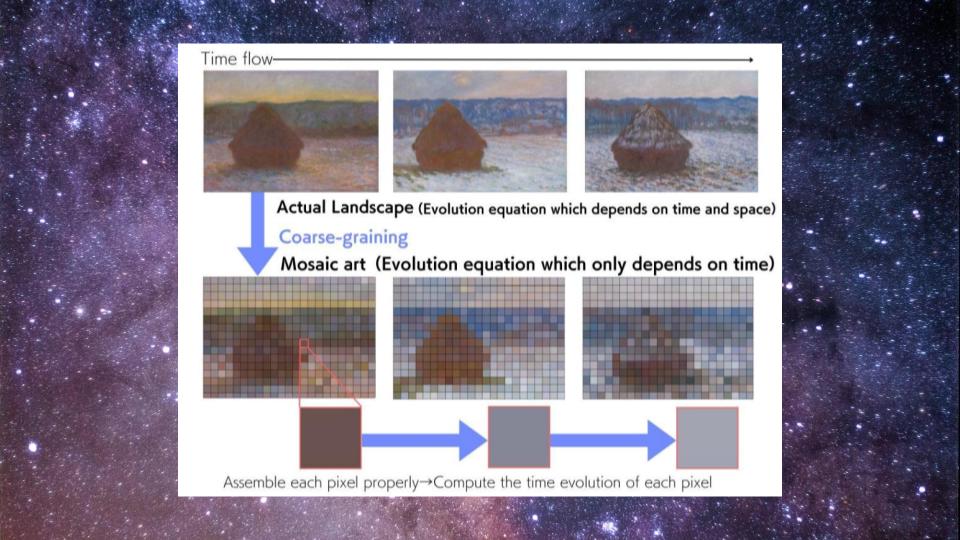 Time flow

Actual Landscape (Evolution equation which depends on time and space)

Coarse-graining

Mosaic art (Evolution equation which only depends on time)

Assemble each pixel properly→Compute the time evolution of each pixel